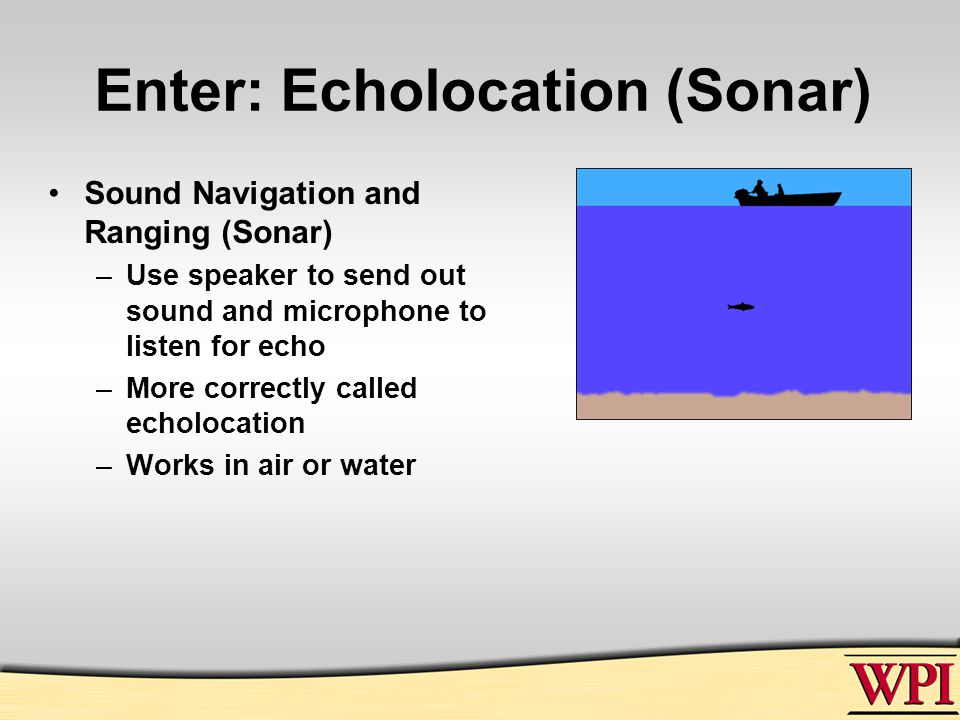 Enter: Echolocation (Sonar)

• Sound Navigation and Ranging (Sonar)
  – Use speaker to send out sound and microphone to listen for echo
  – More correctly called echolocation
  – Works in air or water

WPI